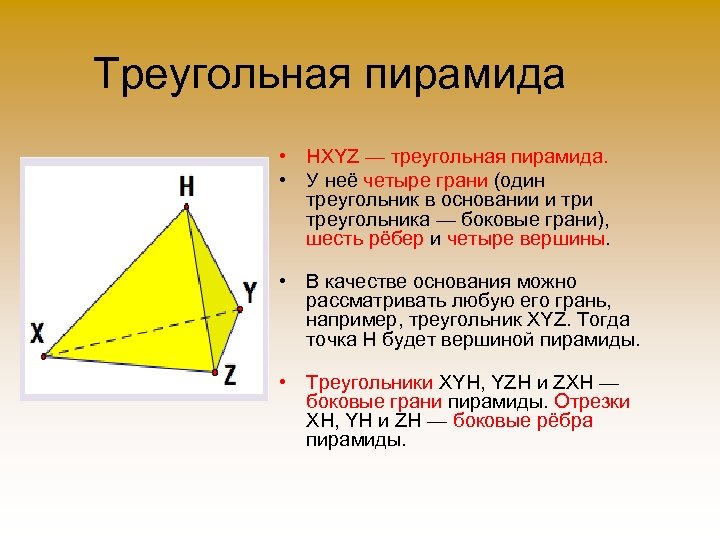 Треугольная пирамида

H

Y

X

Z

• HXYZ — треугольная пирамида.
• У неё четыре грани (один треугольник в основании и три треугольника — боковые грани), шесть рёбер и четыре вершины.

• В качестве основания можно рассматривать любую его грань, например, треугольник XYZ. Тогда точка H будет вершиной пирамиды.

• Треугольники XYH, YZH и ZXH — боковые грани пирамиды. Отрезки XH, YH и ZH — боковые рёбра пирамиды.